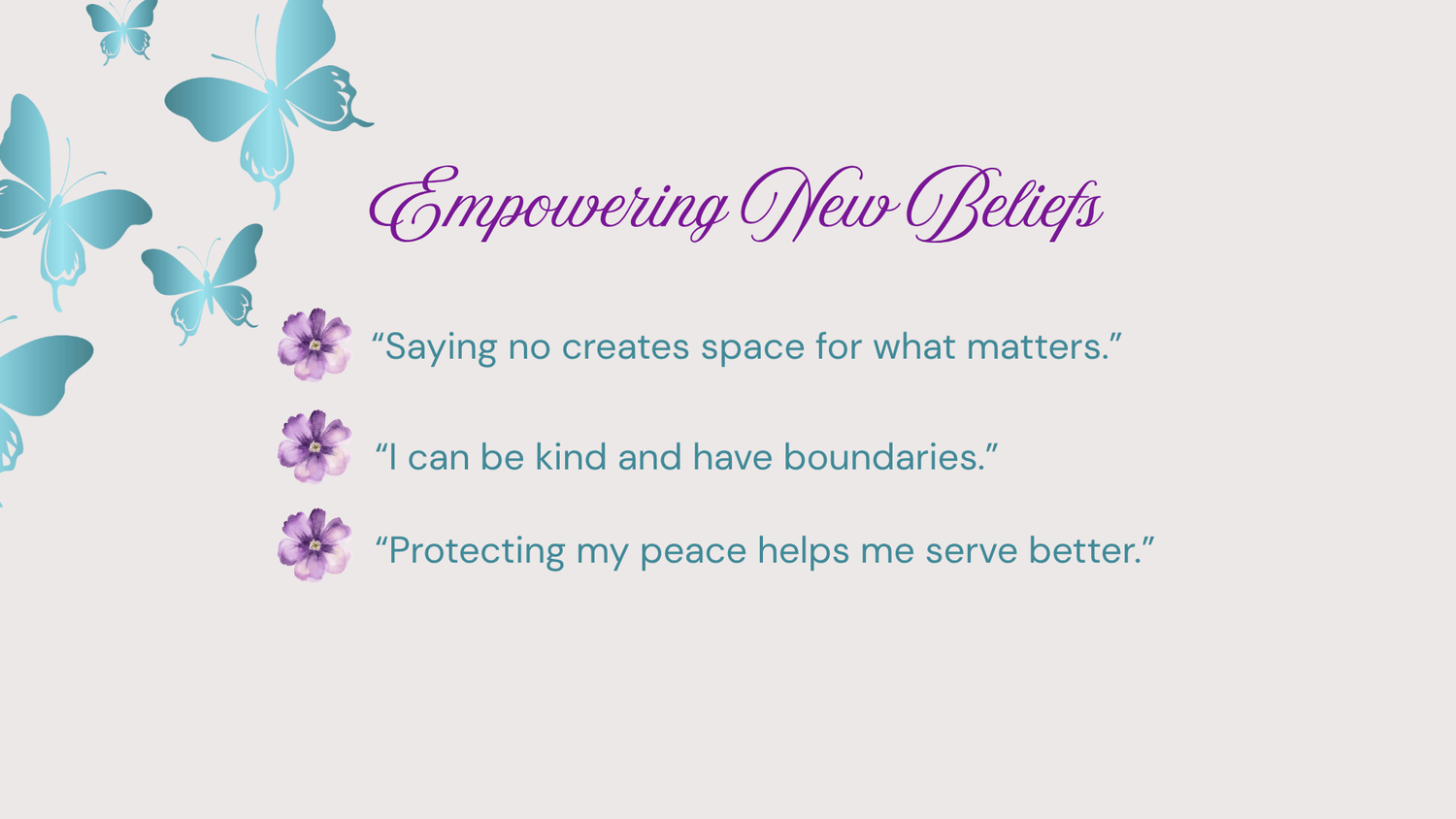 Empowering New Beliefs

“Saying no creates space for what matters.”

“I can be kind and have boundaries.”

“Protecting my peace helps me serve better.”